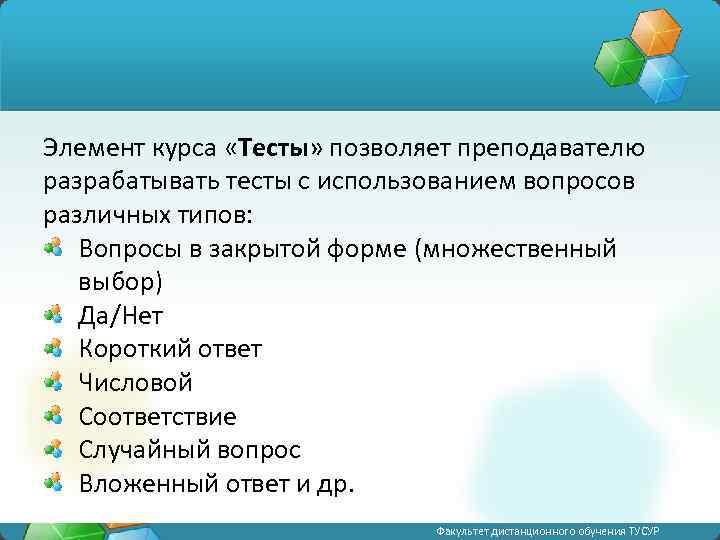 Элемент курса «Тесты» позволяет преподавателю разрабатывать тесты с использованием вопросов различных типов:

Вопросы в закрытой форме (множественный выбор)
Да/Нет
Короткий ответ
Числовой
Соответствие
Случайный вопрос
Вложенный ответ и др.

Факультет дистанционного обучения ТУСУР